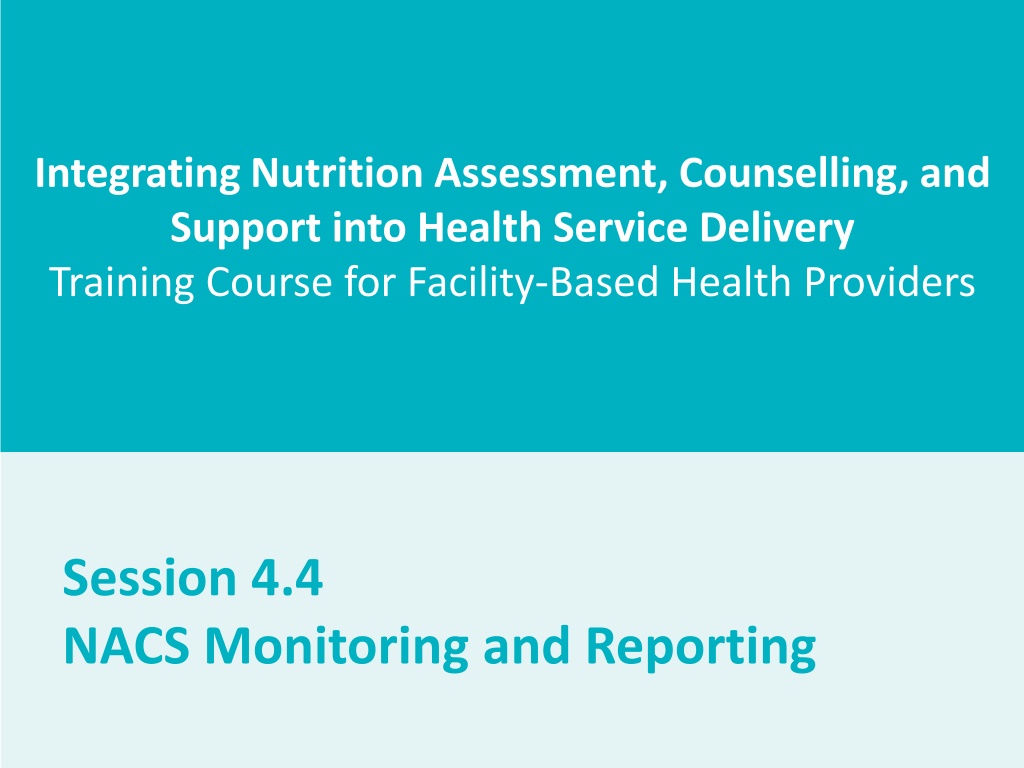 Integrating Nutrition Assessment, Counselling, and Support into Health Service Delivery
Training Course for Facility-Based Health Providers

Session 4.4
NACS Monitoring and Reporting